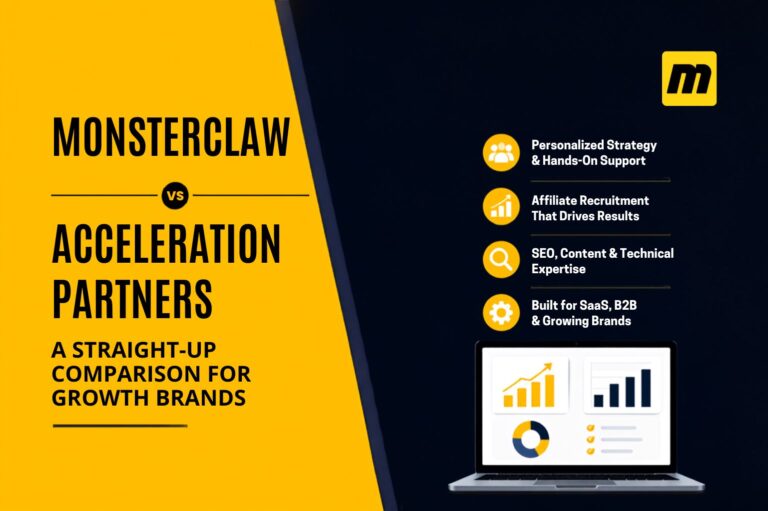 MONSTERCLAW

VS

ACCELERATION PARTNERS

A STRAIGHT-UP COMPARISON FOR GROWTH BRANDS

m

Personalized Strategy & Hands-On Support

Affiliate Recruitment That Drives Results

SEO, Content & Technical Expertise

Built for SaaS, B2B & Growing Brands